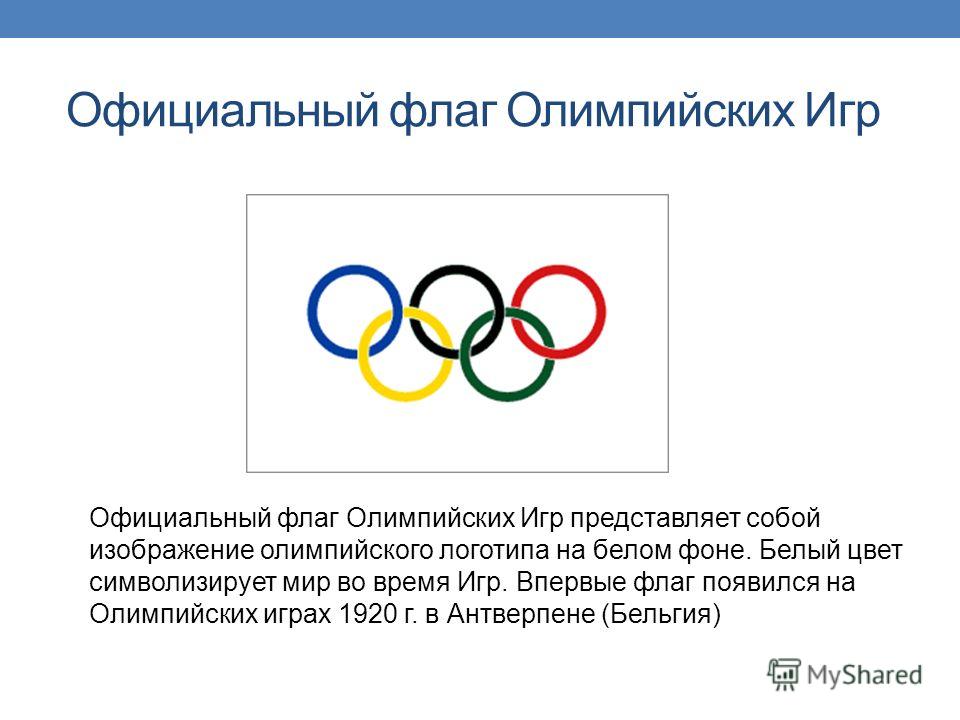 Официальный флаг Олимпийских Игр

Официальный флаг Олимпийских Игр представляет собой изображение олимпийского логотипа на белом фоне. Белый цвет символизирует мир во время Игр. Впервые флаг появился на Олимпийских играх 1920 г. в Антверпене (Бельгия)

MyShared